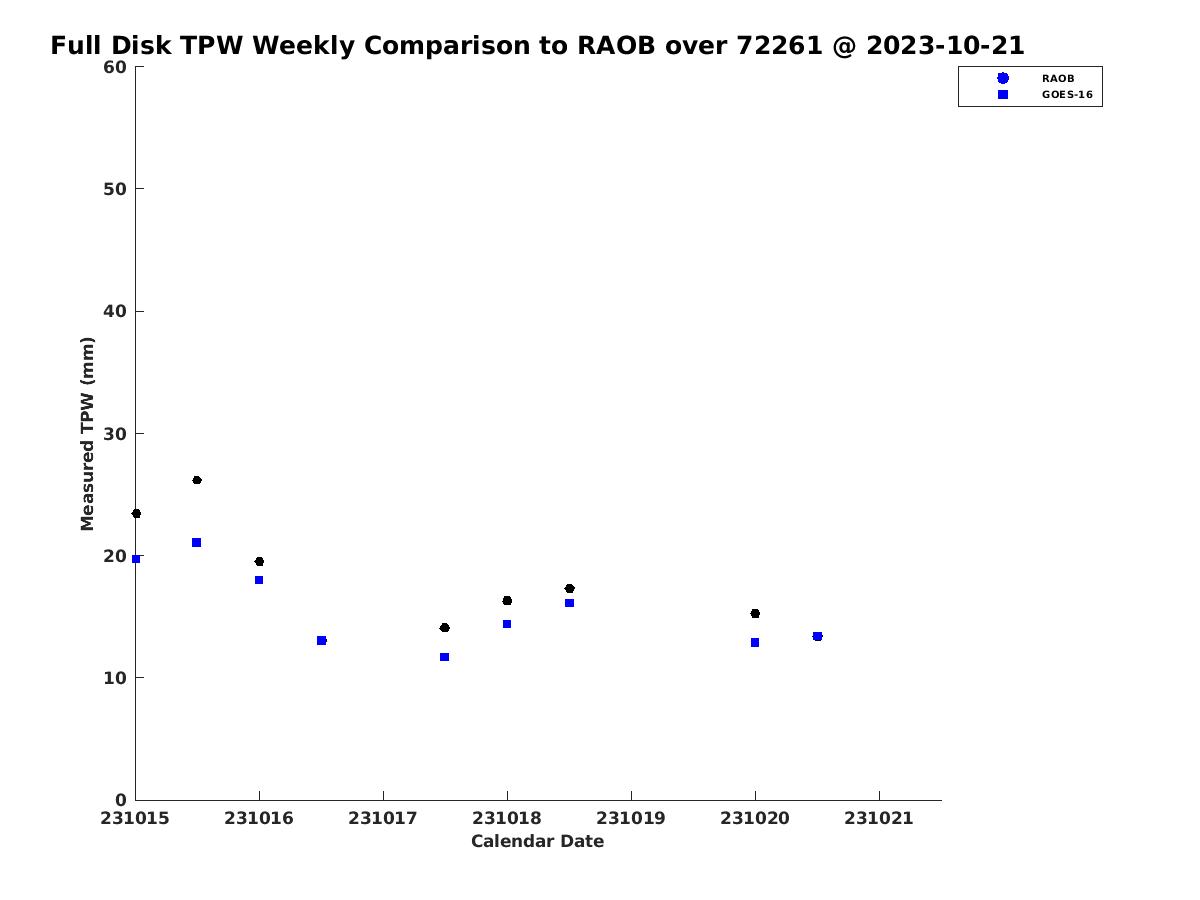 Full Disk TPW Weekly Comparison to RAOB over 72261 @ 2023-10-21

RAOB
GOES-16

Measured TPW (mm)

60
50
40
30
20
10
0

231015
231016
231017
231018
231019
231020
231021

Calendar Date